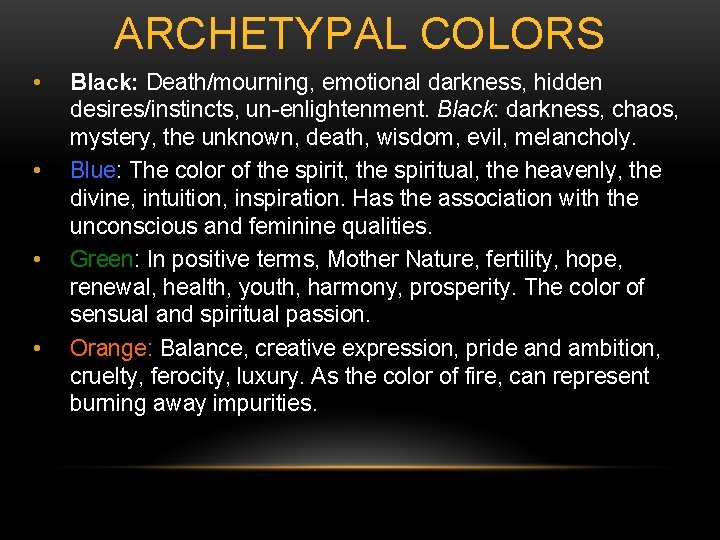 ARCHETYPAL COLORS

• Black: Death/mourning, emotional darkness, hidden desires/instincts, un-enlightenment. Black: darkness, chaos, mystery, the unknown, death, wisdom, evil, melancholy.

• Blue: The color of the spirit, the spiritual, the heavenly, the divine, intuition, inspiration. Has the association with the unconscious and feminine qualities.

• Green: In positive terms, Mother Nature, fertility, hope, renewal, health, youth, harmony, prosperity. The color of sensual and spiritual passion.

• Orange: Balance, creative expression, pride and ambition, cruelty, ferocity, luxury. As the color of fire, can represent burning away impurities.